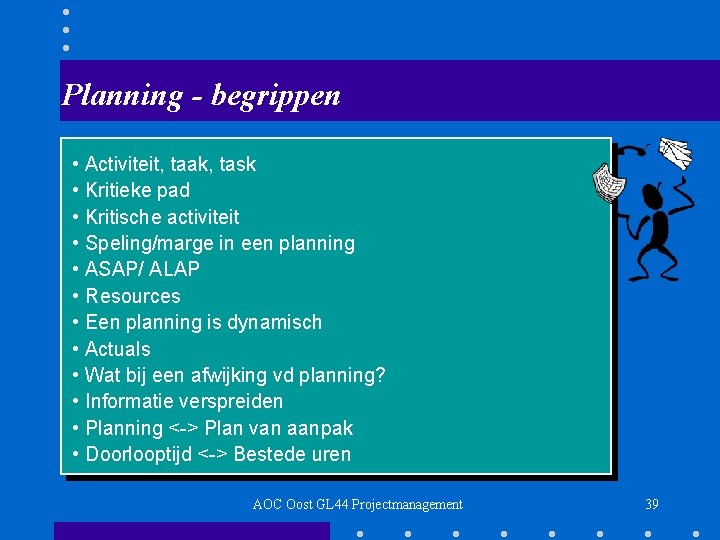 Planning - begrippen

• Activiteit, taak, task
• Kritieke pad
• Kritische activiteit
• Speling/marge in een planning
• ASAP/ ALAP
• Resources
• Een planning is dynamisch
• Actuals
• Wat bij een afwijking vd planning?
• Informatie verspreiden
• Planning <-> Plan van aanpak
• Doorlooptijd <-> Bestede uren

AOC Oost GL44 Projectmanagement

39